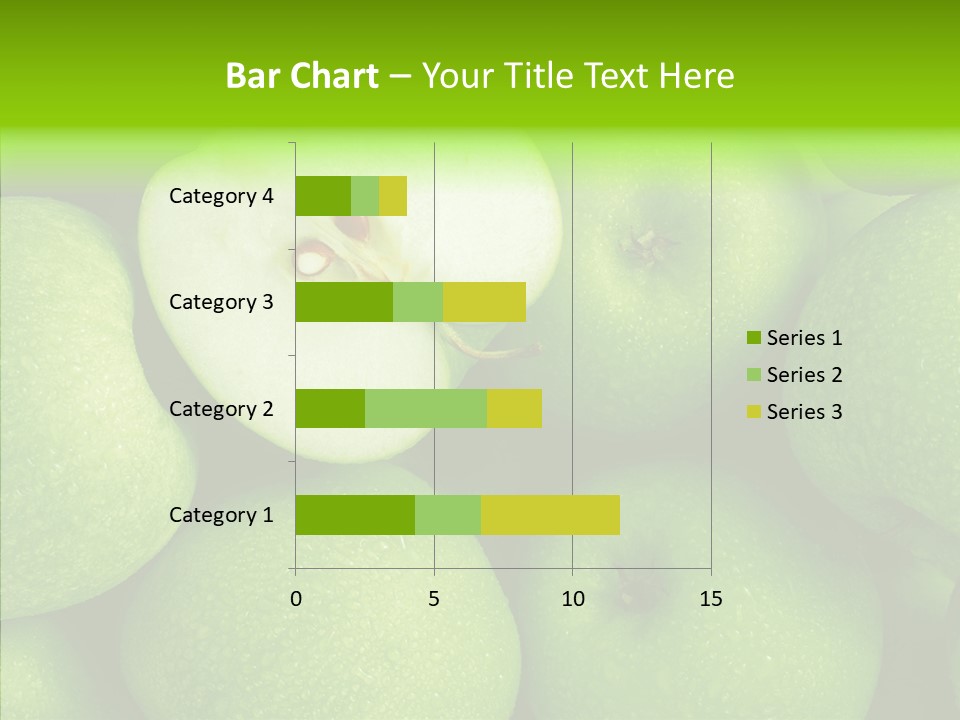 Bar Chart – Your Title Text Here

Category 4
Category 3
Category 2
Category 1

0
5
10
15

Series 1
Series 2
Series 3